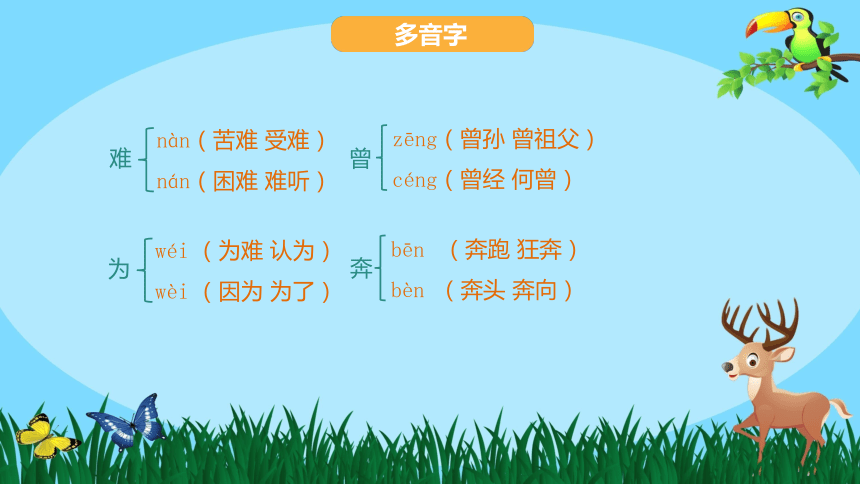 多音字

难 nàn（苦难 受难）
nán（困难 难听）

曾 zēng（曾孙 曾祖父）
céng（曾经 何曾）

为 wéi（为难 认为）
wèi（因为 为了）

奔 bēn（奔跑 狂奔）
bèn（奔头 奔向）